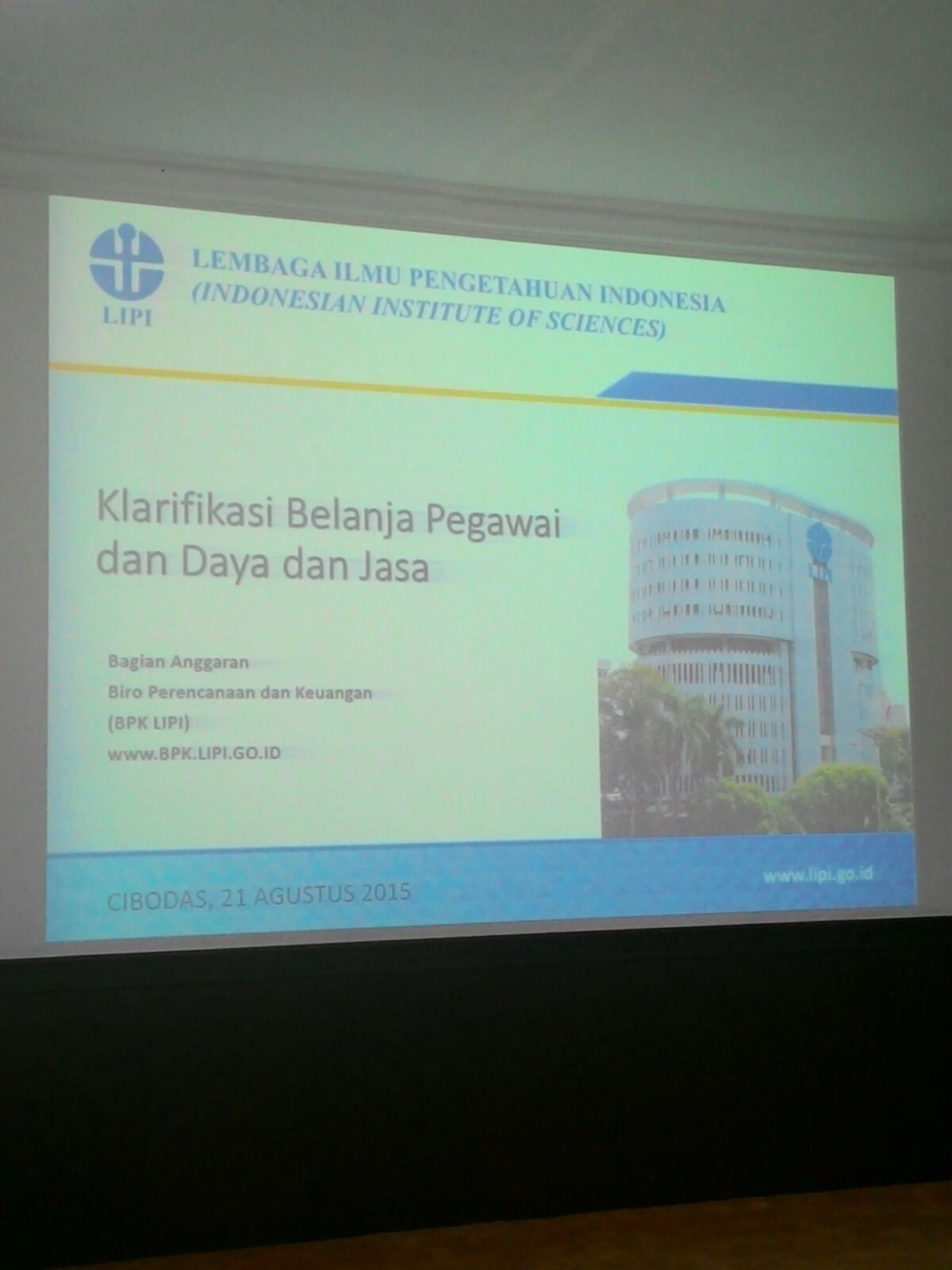 LIPI

LEMBAGA ILMU PENGETAHUAN INDONESIA
(INDONESIAN INSTITUTE OF SCIENCES)

Klarifikasi Belanja Pegawai dan Daya dan Jasa

Bagian Anggaran
Biro Perencanaan dan Keuangan
(BPK LIPI)
www.BPK.LIPI.GO.ID

LIPI

CIBODAS, 21 AGUSTUS 2015

www.lipi.go.id